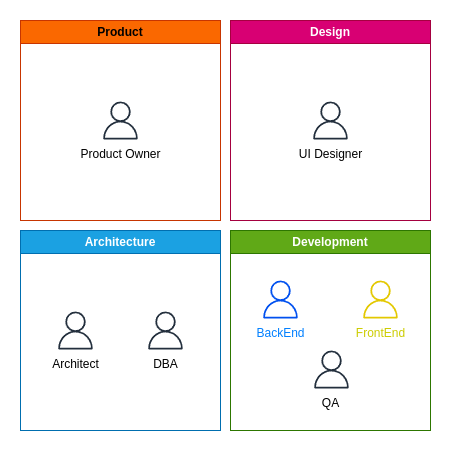 Product

Product Owner

Design

UI Designer

Architecture

Architect

DBA

Development

BackEnd

FrontEnd

QA